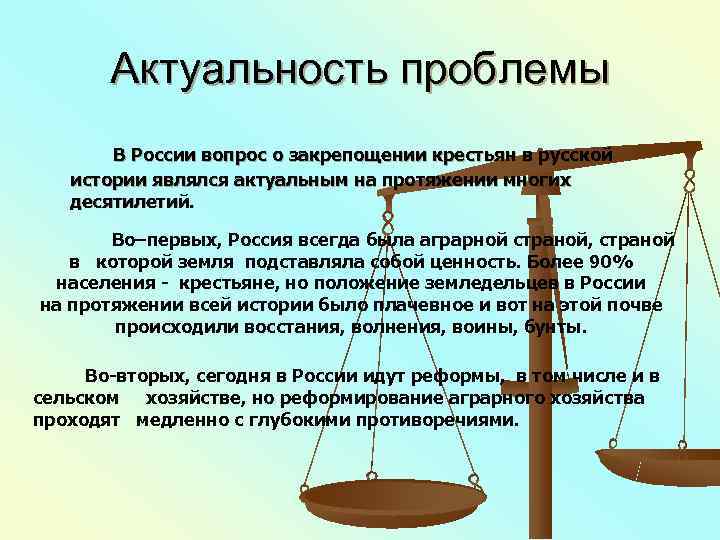 Актуальность проблемы

В России вопрос о закрепощении крестьян в русской истории являлся актуальным на протяжении многих десятилетий.

Во–первых, Россия всегда была аграрной страной, страной в которой земля подставляла собой ценность. Более 90% населения - крестьяне, но положение земледельцев в России на протяжении всей истории было плачевное и вот на этой почве происходили восстания, волнения, воины, бунты.

Во-вторых, сегодня в России идут реформы, в том числе и в сельском хозяйстве, но реформирование аграрного хозяйства проходят медленно с глубокими противоречиями.